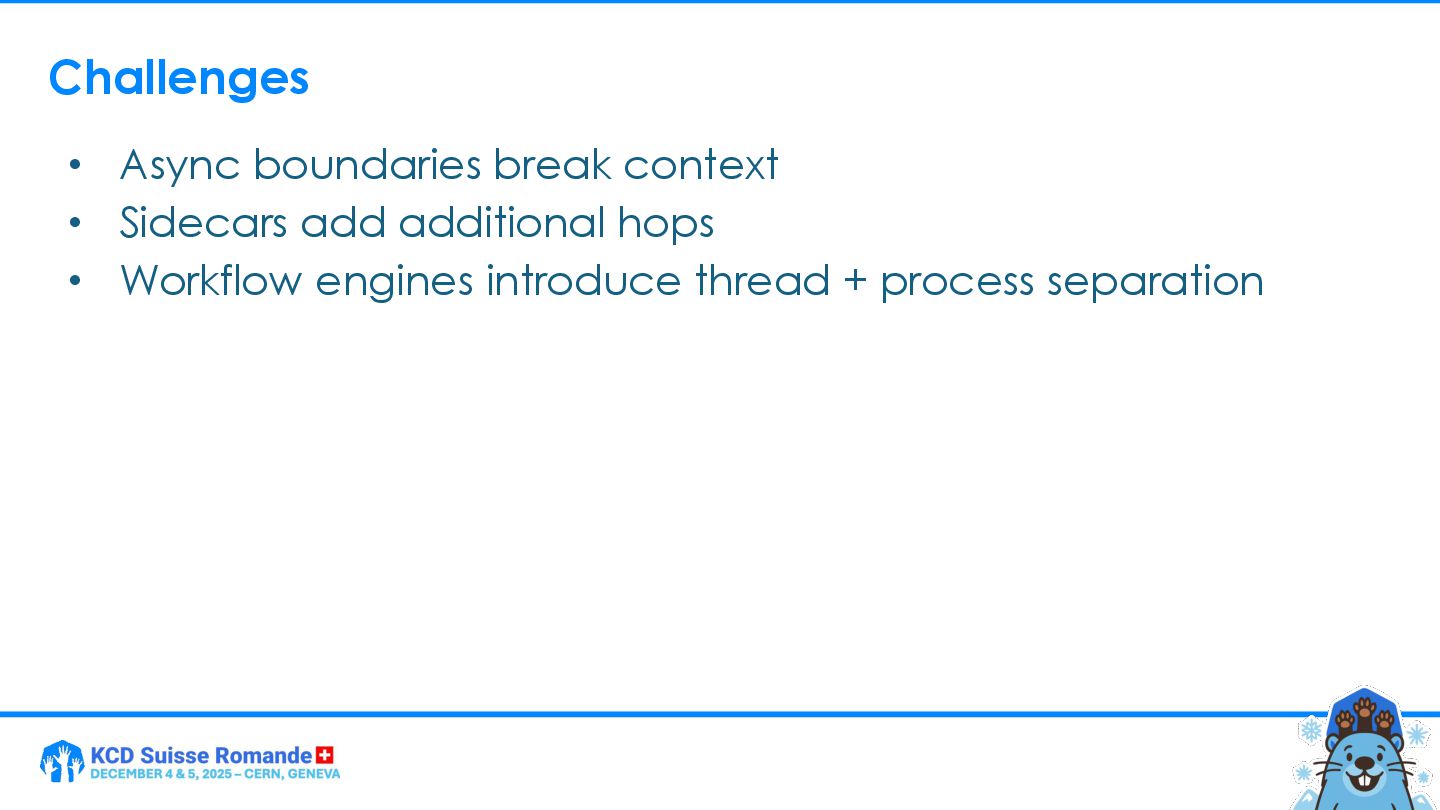 Challenges

• Async boundaries break context
• Sidecars add additional hops
• Workflow engines introduce thread + process separation

KCD Suisse Romande
DECEMBER 4 & 5, 2025 – CERN, GENEVA